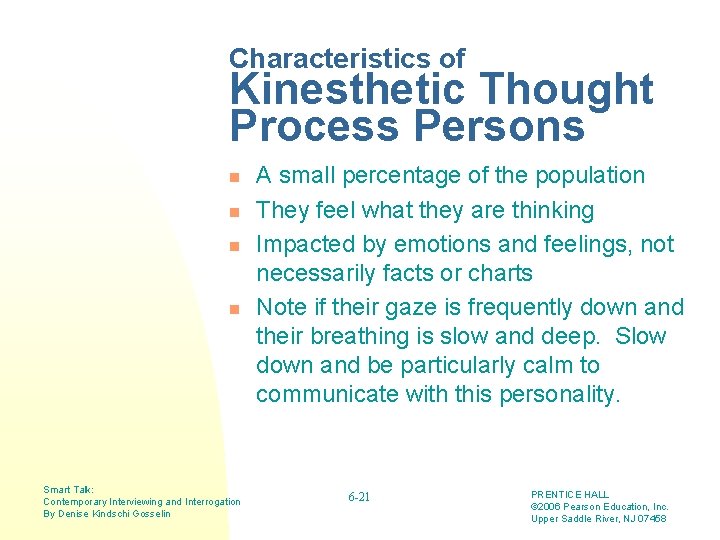 Characteristics of
Kinesthetic Thought Process Persons

- A small percentage of the population
- They feel what they are thinking
- Impacted by emotions and feelings, not necessarily facts or charts
- Note if their gaze is frequently down and their breathing is slow and deep. Slow down and be particularly calm to communicate with this personality.

Smart Talk:
Contemporary Interviewing and Interrogation
By Denise Kindschi Gosselin

6-21

PRENTICE HALL
©2006 Pearson Education, Inc.
Upper Saddle River, NJ 07458